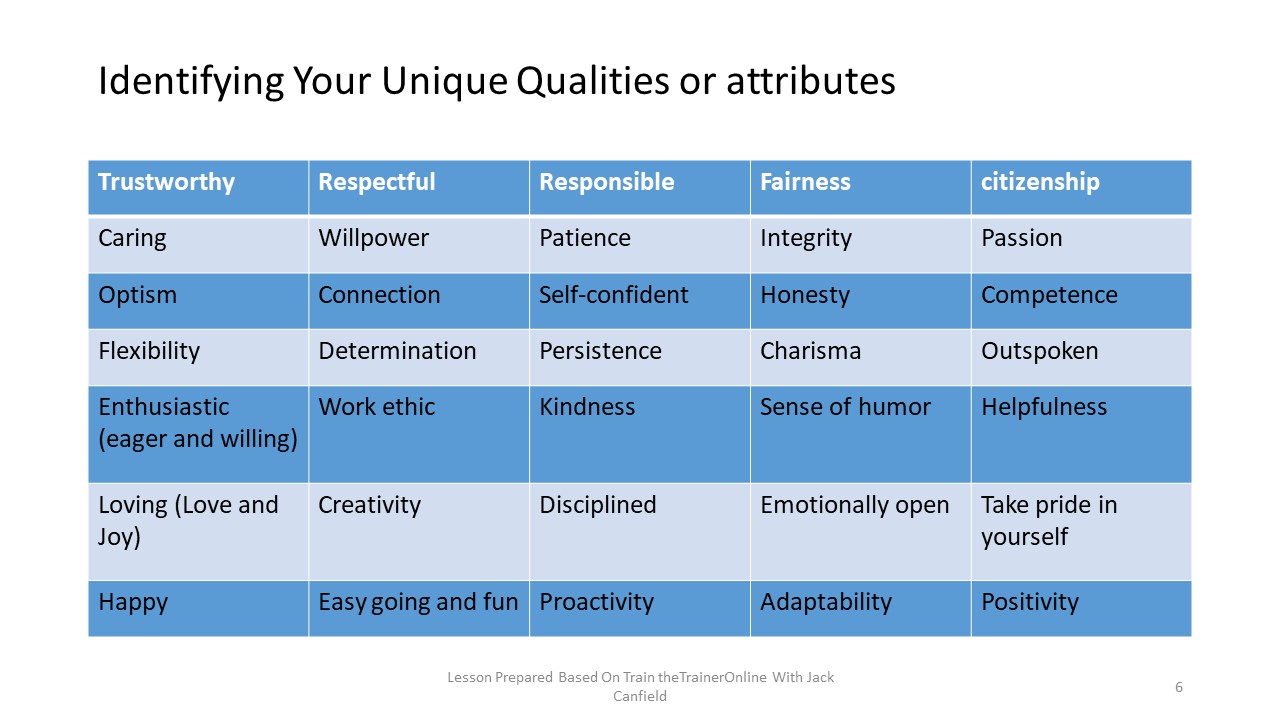 Identifying Your Unique Qualities or attributes

| Trustworthy | Respectful | Responsible | Fairness | citizenship |
|---|---|---|---|---|
| Caring | Willpower | Patience | Integrity | Passion |
| Optism | Connection | Self-confident | Honesty | Competence |
| Flexibility | Determination | Persistence | Charisma | Outspoken |
| Enthusiastic (eager and willing) | Work ethic | Kindness | Sense of humor | Helpfulness |
| Loving (Love and Joy) | Creativity | Disciplined | Emotionally open | Take pride in yourself |
| Happy | Easy going and fun | Proactivity | Adaptability | Positivity |

Lesson Prepared Based On Train theTrainerOnline With Jack Canfield

6